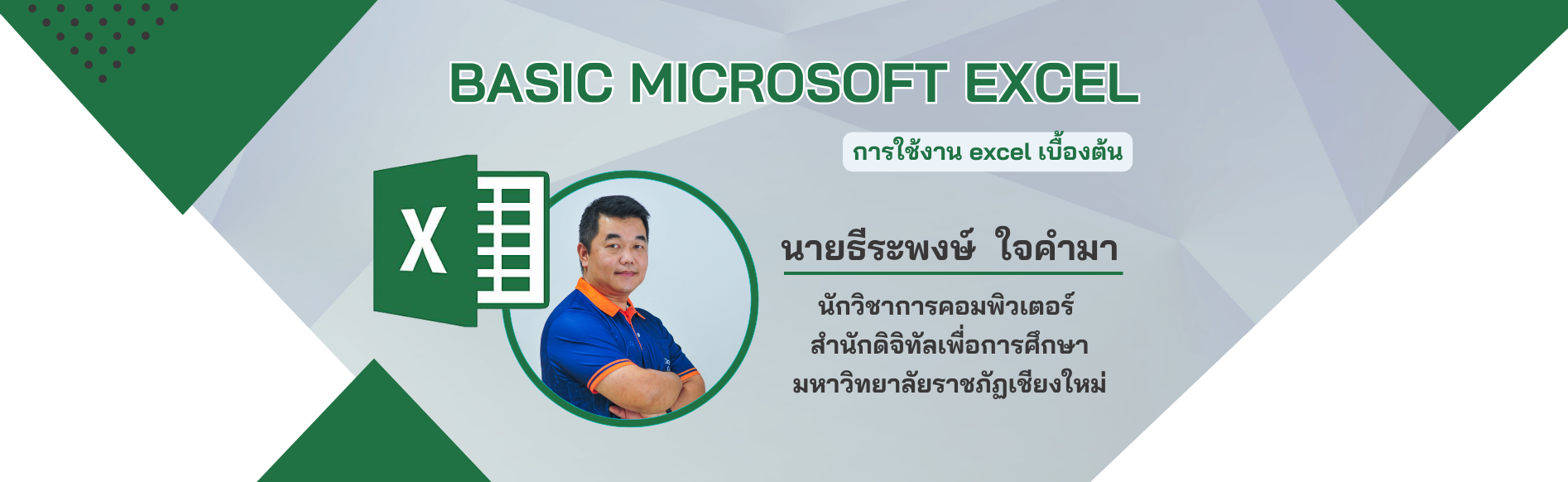 BASIC MICROSOFT EXCEL

การใช้งาน excel เบื้องต้น

X

นายธีระพงษ์ ใจคำมา

นักวิชาการคอมพิวเตอร์
สำนักดิจิทัลเพื่อการศึกษา
มหาวิทยาลัยราชภัฏเชียงใหม่